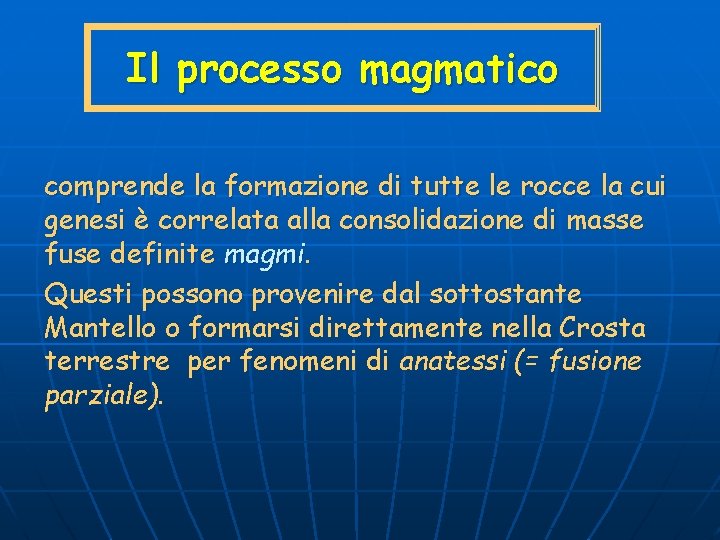 Il processo magmatico

comprende la formazione di tutte le rocce la cui genesi è correlata alla consolidazione di masse fuse definite magmi.

Questi possono provenire dal sottostante Mantello o formarsi direttamente nella Crosta terrestre per fenomeni di anatessi (= fusione parziale).